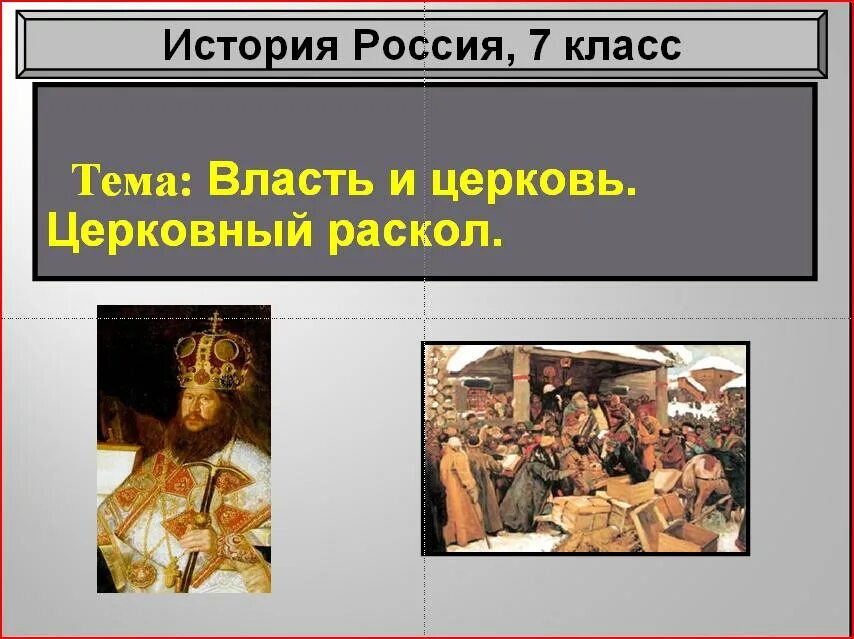 История Россия, 7 класс

Тема: Власть и церковь. Церковный раскол.